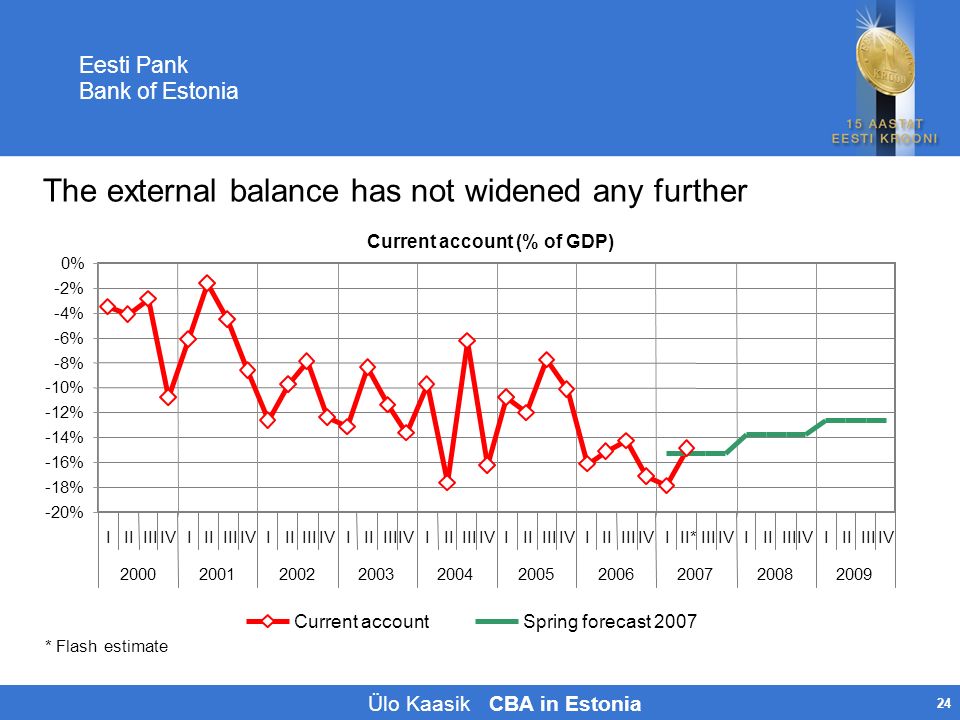 Eesti Pank
Bank of Estonia

15 AASTAT
EESTI KROONI

The external balance has not widened any further

Current account (% of GDP)

0%
-2%
-4%
-6%
-8%
-10%
-12%
-14%
-16%
-18%
-20%

I II III IV I II III IV I II III IV I II III IV I II III IV I II III IV I II III IV I II* III IV I II III IV I II III IV
2000 2001 2002 2003 2004 2005 2006 2007 2008 2009

Current account Spring forecast 2007

* Flash estimate

Ülo Kaasik CBA in Estonia

24